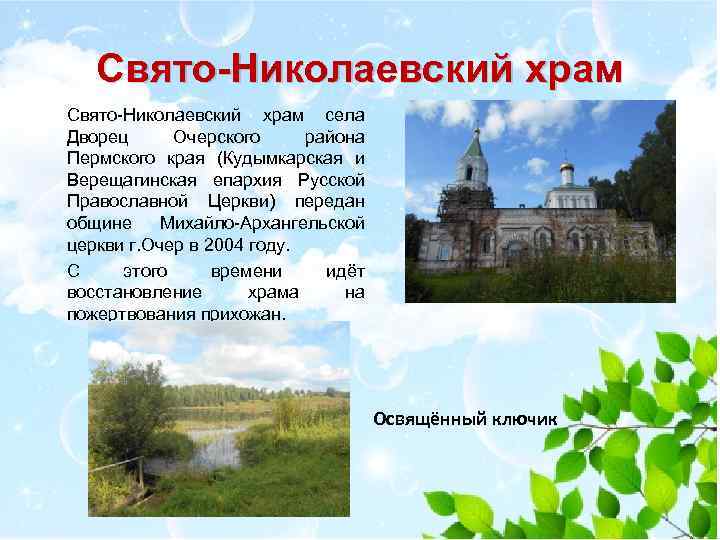 Свято-Николаевский храм

Свято-Николаевский храм села Дворец Очерского района Пермского края (Кудымкарская и Верещагинская епархия Русской Православной Церкви) передан общине Михайло-Архангельской церкви г.Очер в 2004 году.

С этого времени идёт восстановление храма на пожертвования прихожан.

Освящённый ключик